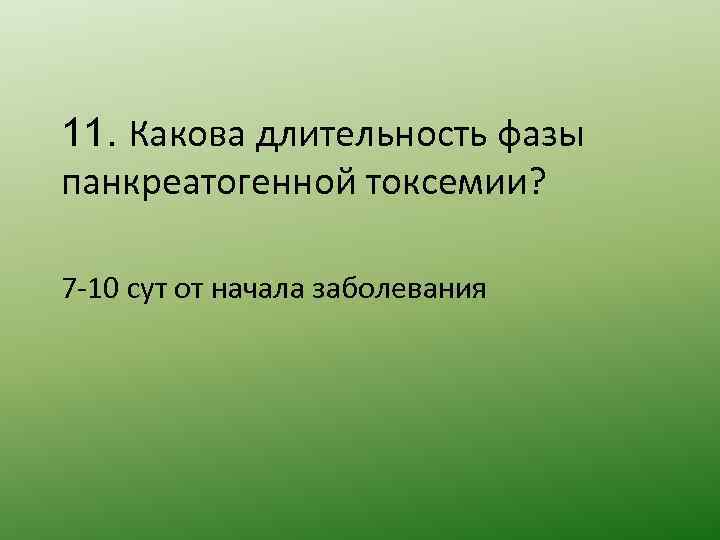 11. Какова длительность фазы панкреатогенной токсемии?

7-10 сут от начала заболевания